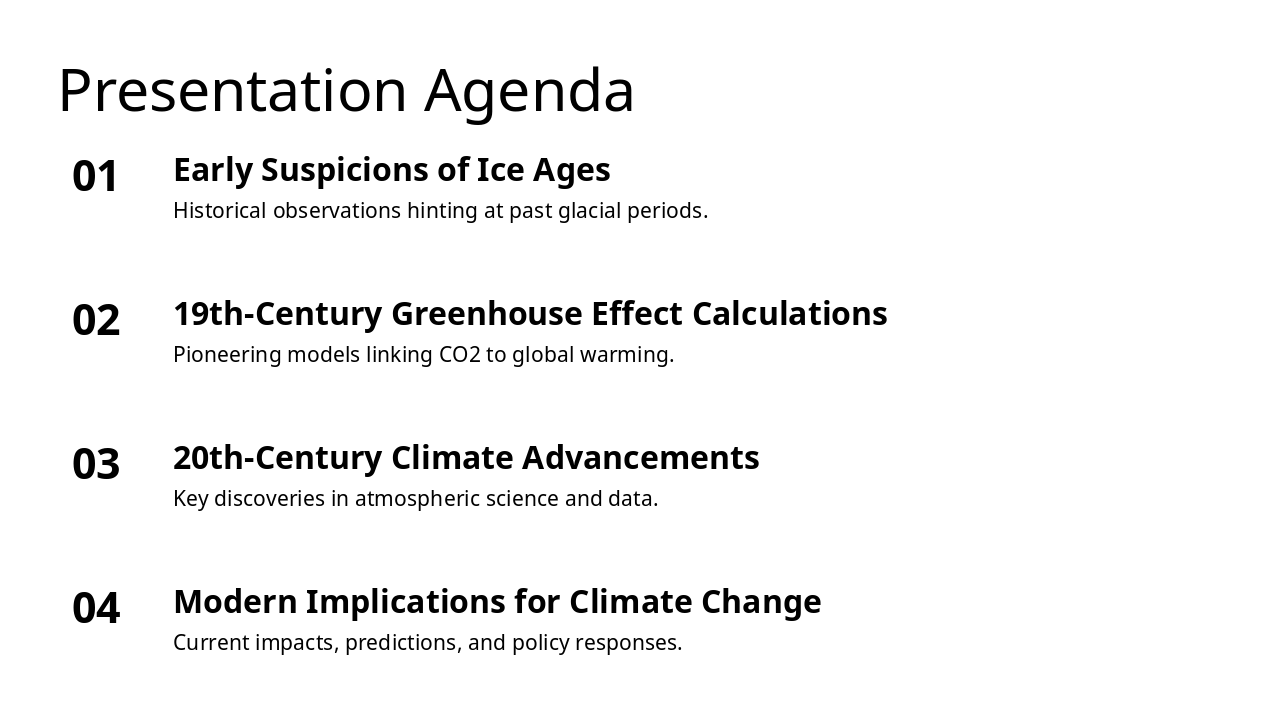 Presentation Agenda

01
Early Suspicions of Ice Ages
Historical observations hinting at past glacial periods.

02
19th-Century Greenhouse Effect Calculations
Pioneering models linking CO2 to global warming.

03
20th-Century Climate Advancements
Key discoveries in atmospheric science and data.

04
Modern Implications for Climate Change
Current impacts, predictions, and policy responses.